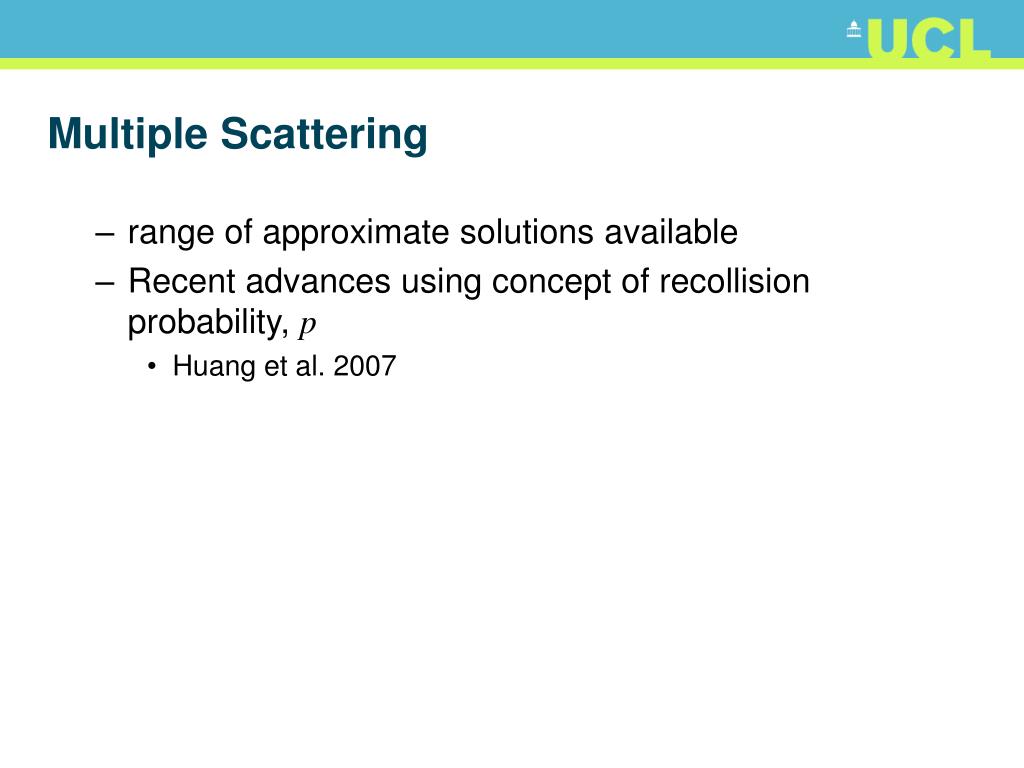 UCL

Multiple Scattering

– range of approximate solutions available
– Recent advances using concept of recollision probability, $p$
• Huang et al. 2007